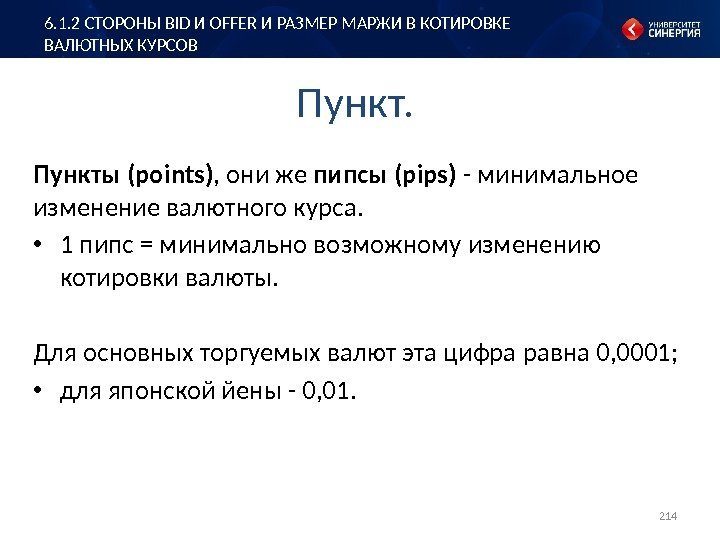 6.1.2 СТОРОНЫ BID И OFFER И РАЗМЕР МАРЖИ В КОТИРОВКЕ ВАЛЮТНЫХ КУРСОВ

УНИВЕРСИТЕТ СИНЕРГИЯ

Пункт.

Пункты (points), они же пипсы (pips) - минимальное изменение валютного курса.

• 1 пипс = минимально возможному изменению котировки валюты.

Для основных торгуемых валют эта цифра равна 0,0001;

• для японской йены - 0,01.

214